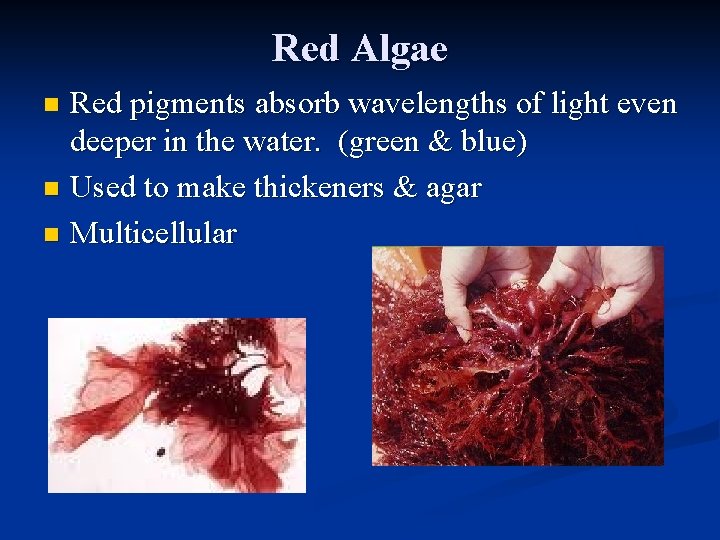 Red Algae

- Red pigments absorb wavelengths of light even deeper in the water. (green & blue)
- Used to make thickeners & agar
- Multicellular